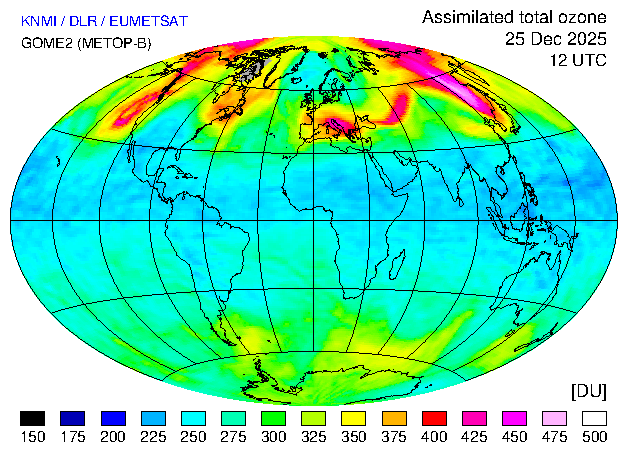 KNMI / DLR / EUMETSAT
GOME2 (METOP-B)

Assimilated total ozone
25 Dec 2025
12 UTC

[DU]

150 175 200 225 250 275 300 325 350 375 400 425 450 475 500